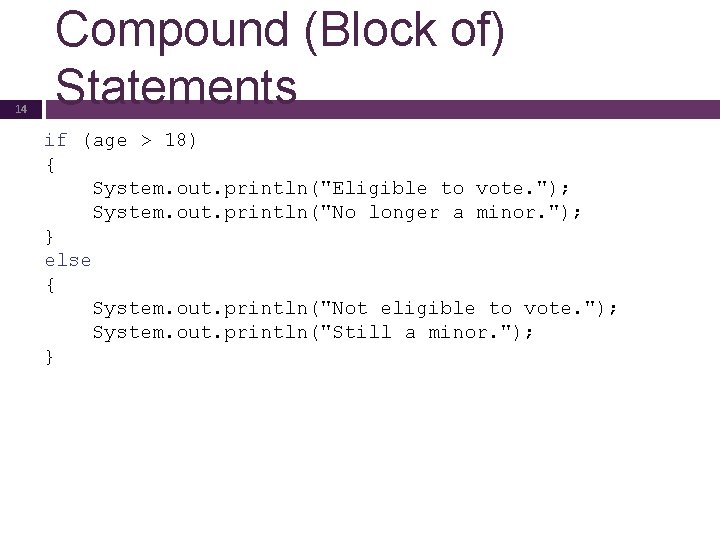 Compound (Block of) Statements

14

if (age > 18)
{
    System.out.println("Eligible to vote.");
    System.out.println("No longer a minor.");
}
else
{
    System.out.println("Not eligible to vote.");
    System.out.println("Still a minor.");
}